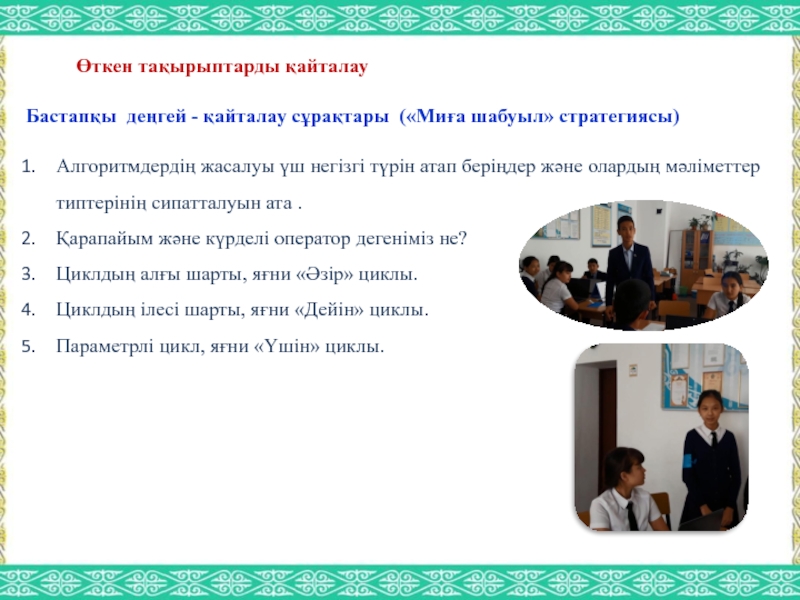 Өткен тақырыптарды қайталау

Бастапқы деңгей - қайталау сұрақтары («Миға шабуыл» стратегиясы)

1. Алгоритмдердің жасалуы үш негізгі түрін атап беріңдер және олардың мәліметтер типтерінің сипатталуын ата .
2. Қарапайым және күрделі оператор дегеніміз не?
3. Циклдың алғы шарты, яғни «Әзір» циклы.
4. Циклдың ілесі шарты, яғни «Дейін» циклы.
5. Параметрлі цикл, яғни «Үшін» циклы.